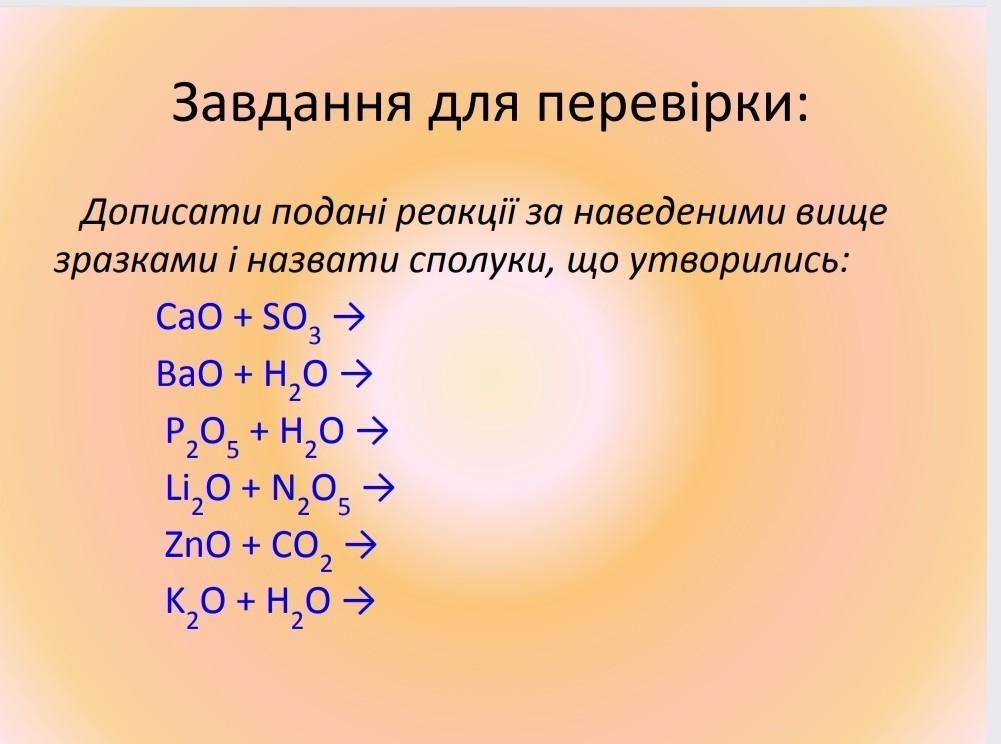 Завдання для перевірки:

Дописати подані реакції за наведеними вище зразками і назвати сполуки, що утворились:

$CaO + SO_3 \rightarrow$
$BaO + H_2O \rightarrow$
$P_2O_5 + H_2O \rightarrow$
$Li_2O + N_2O_5 \rightarrow$
$ZnO + CO_2 \rightarrow$
$K_2O + H_2O \rightarrow$